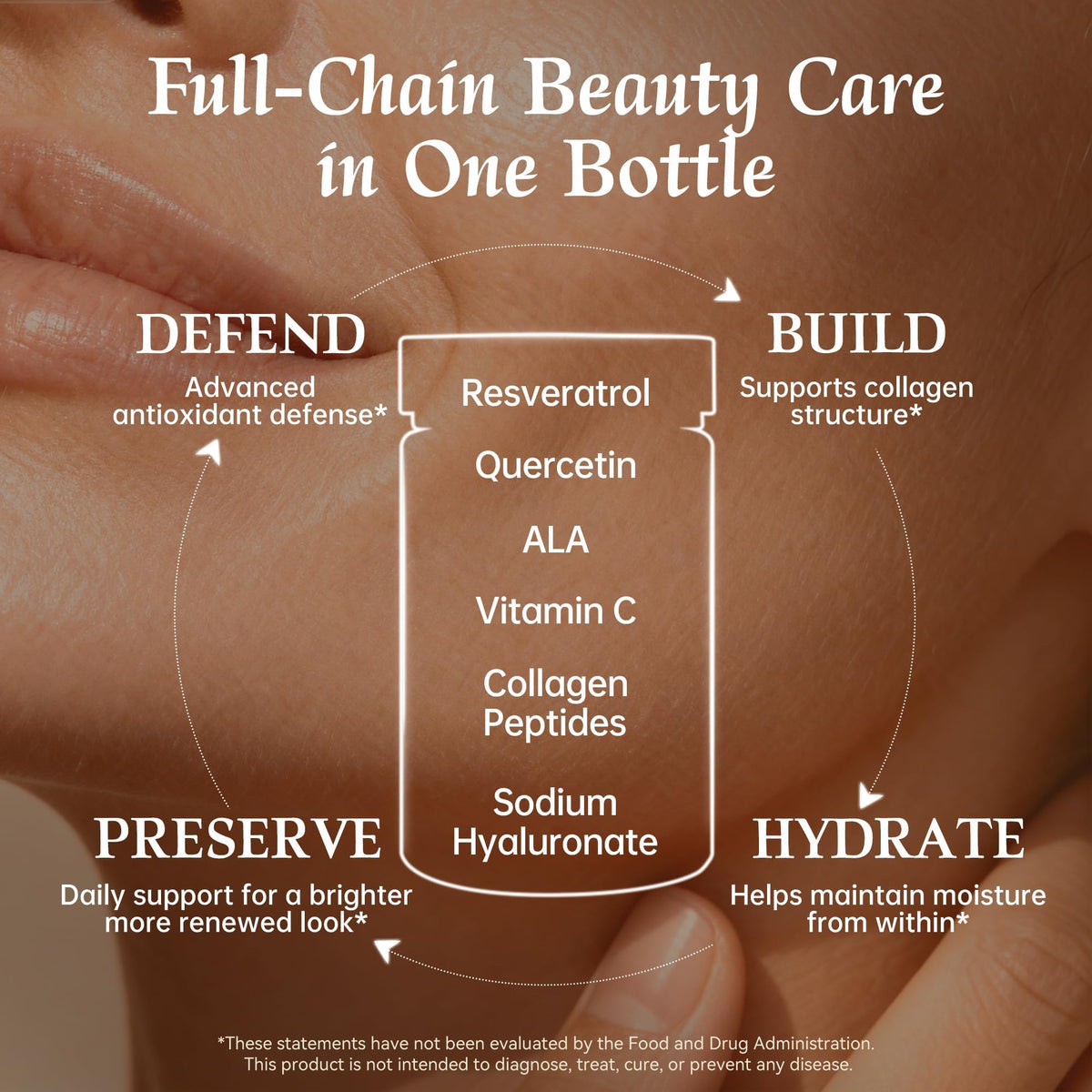 Full-Chain Beauty Care in One Bottle

DEFEND
Advanced antioxidant defense*

BUILD
Supports collagen structure*

Resveratrol

Quercetin

ALA

Vitamin C

Collagen Peptides

Sodium Hyaluronate

PRESERVE
Daily support for a brighter more renewed look*

HYDRATE
Helps maintain moisture from within*

*These statements have not been evaluated by the Food and Drug Administration. This product is not intended to diagnose, treat, cure, or prevent any disease.